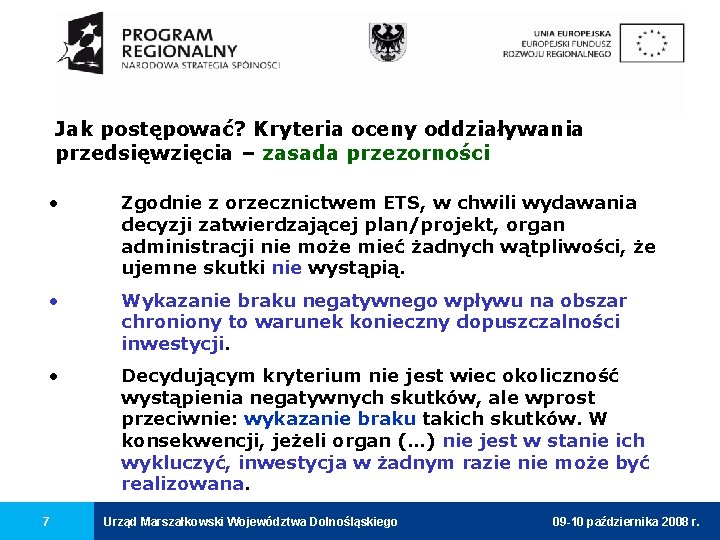 PROGRAM REGIONALNY
NARODOWA STRATEGIA SPÓJNOŚCI

UNIA EUROPEJSKA
EUROPEJSKI FUNDUSZ
ROZWOJU REGIONALNEGO

Jak postępować? Kryteria oceny oddziaływania przedsięwzięcia – zasada przezorności

• Zgodnie z orzecznictwem ETS, w chwili wydawania decyzji zatwierdzającej plan/projekt, organ administracji nie może mieć żadnych wątpliwości, że ujemne skutki nie wystąpią.

• Wykazanie braku negatywnego wpływu na obszar chroniony to warunek konieczny dopuszczalności inwestycji.

• Decydującym kryterium nie jest wiec okoliczność wystąpienia negatywnych skutków, ale wprost przeciwnie: wykazanie braku takich skutków. W konsekwencji, jeżeli organ (...) nie jest w stanie ich wykluczyć, inwestycja w żadnym razie nie może być realizowana.

7
Urząd Marszałkowski Województwa Dolnośląskiego
09-10 października 2008 r.